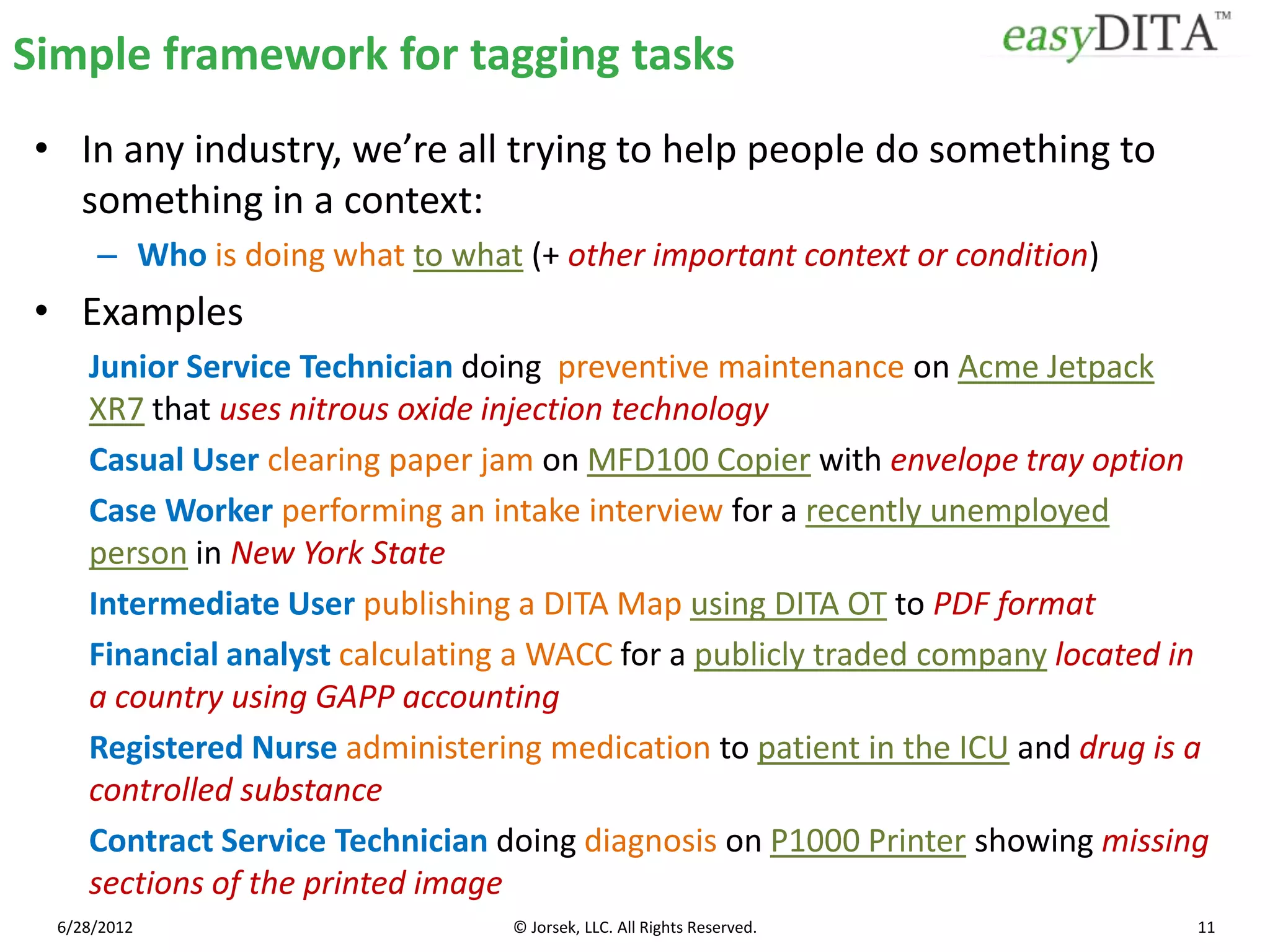 Simple framework for tagging tasks

easyDITA™

• In any industry, we're all trying to help people do something to something in a context:

– Who is doing what to what (+ other important context or condition)

• Examples

Junior Service Technician doing preventive maintenance on Acme Jetpack XR7 that uses nitrous oxide injection technology

Casual User clearing paper jam on MFD100 Copier with envelope tray option

Case Worker performing an intake interview for a recently unemployed person in New York State

Intermediate User publishing a DITA Map using DITA OT to PDF format

Financial analyst calculating a WACC for a publicly traded company located in a country using GAPP accounting

Registered Nurse administering medication to patient in the ICU and drug is a controlled substance

Contract Service Technician doing diagnosis on P1000 Printer showing missing sections of the printed image

6/28/2012

© Jorsek, LLC. All Rights Reserved.

11